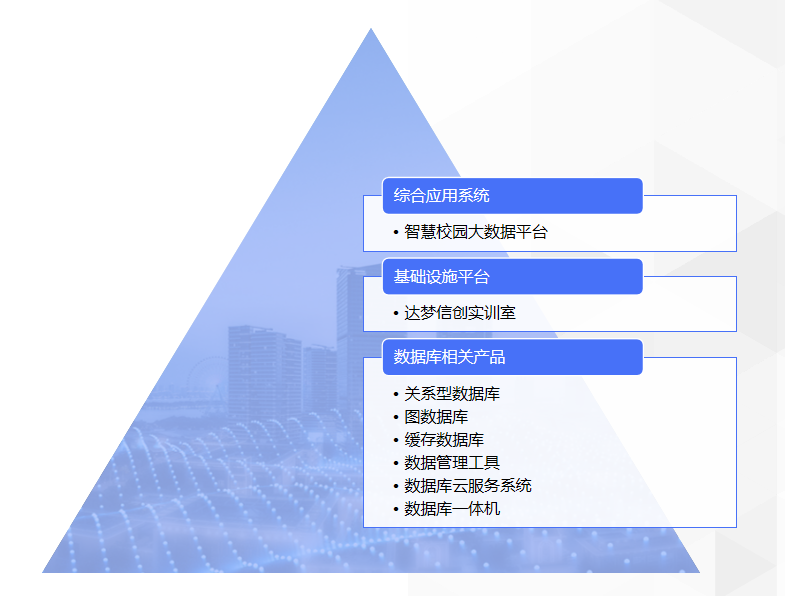 综合应用系统

• 智慧校园大数据平台

基础设施平台

• 达梦信创实训室

数据库相关产品

• 关系型数据库
• 图数据库
• 缓存数据库
• 数据管理工具
• 数据库云服务系统
• 数据库一体机